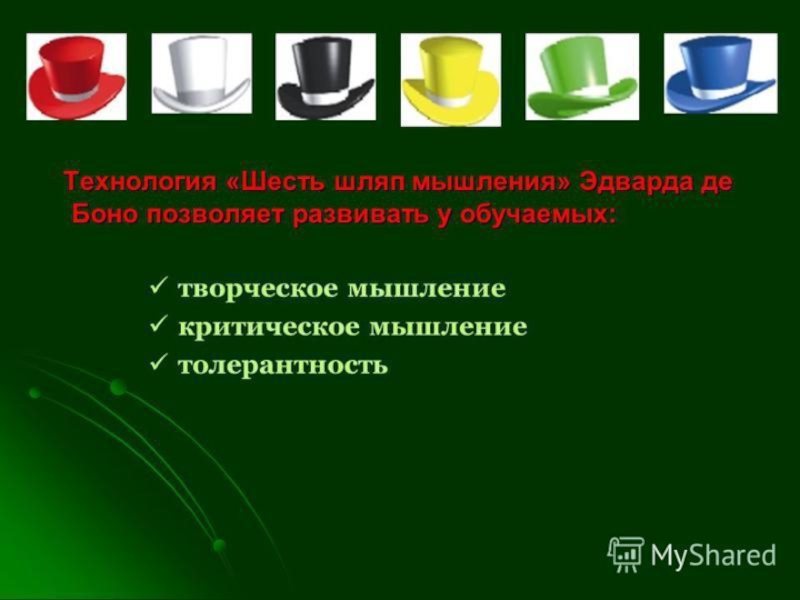 Технология «Шесть шляп мышления» Эдварда де Боно позволяет развивать у обучаемых:

✓ творческое мышление
✓ критическое мышление
✓ толерантность

MyShared